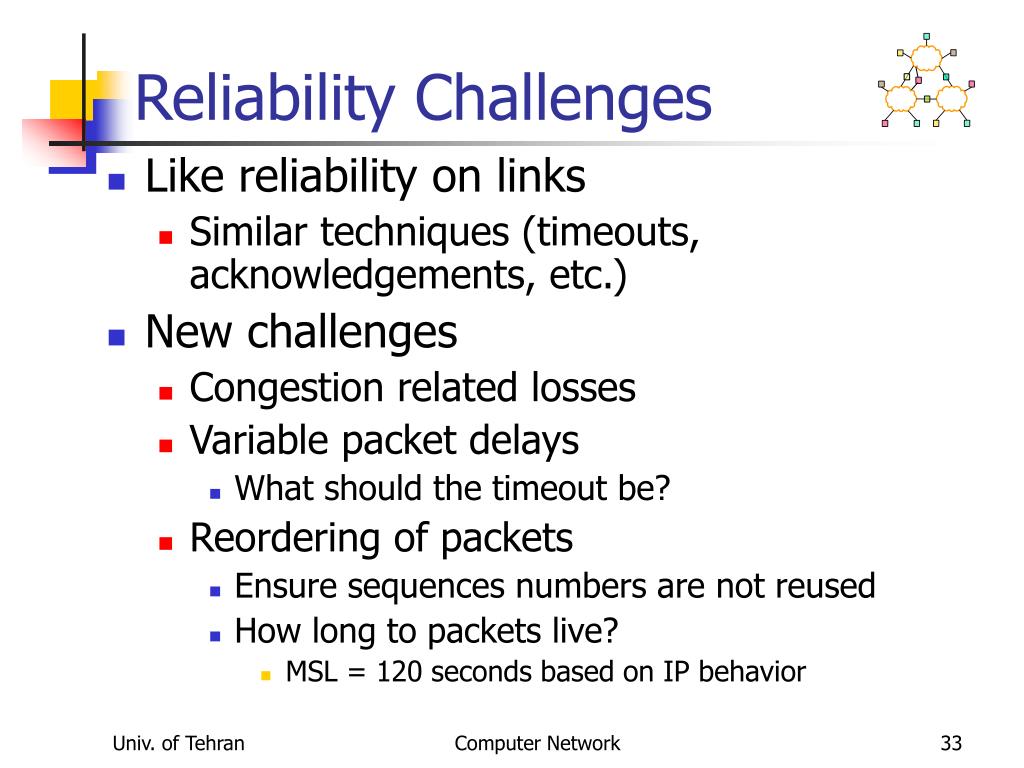 Reliability Challenges

- Like reliability on links
  - Similar techniques (timeouts, acknowledgements, etc.)
- New challenges
  - Congestion related losses
  - Variable packet delays
    - What should the timeout be?
  - Reordering of packets
    - Ensure sequences numbers are not reused
    - How long to packets live?
      - MSL = 120 seconds based on IP behavior

Univ. of Tehran

Computer Network

33